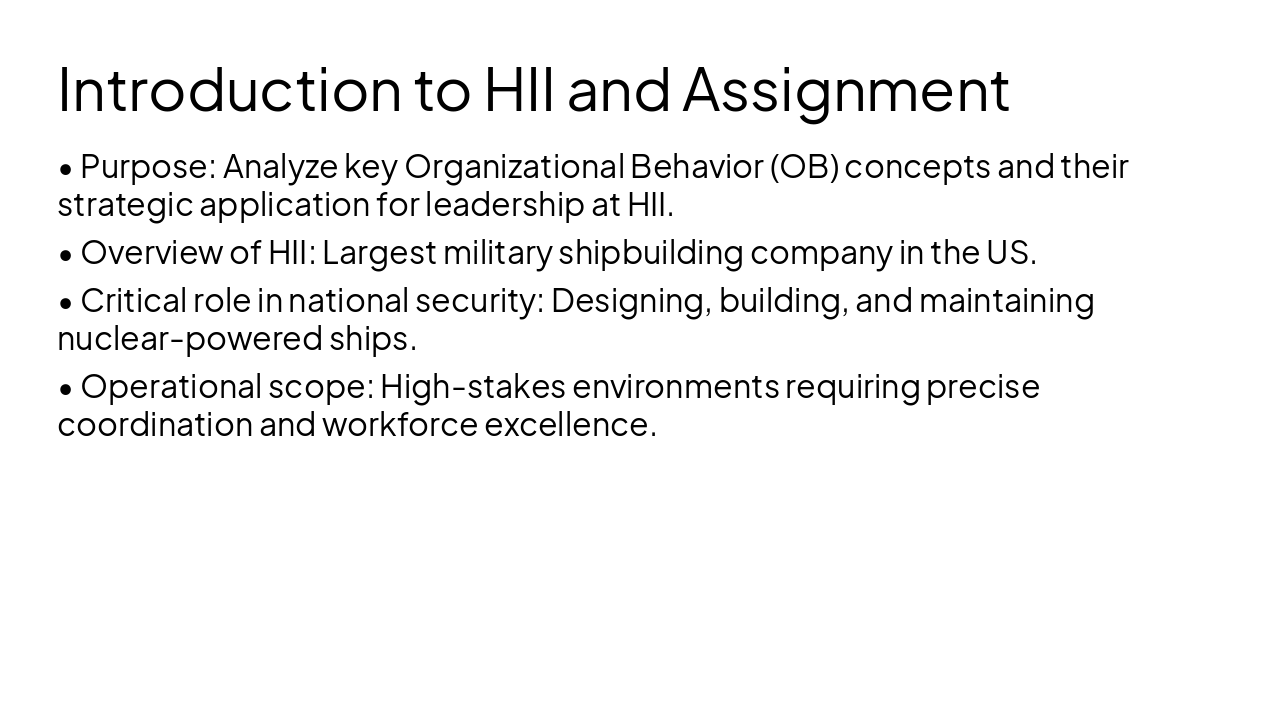 Introduction to HII and Assignment

• Purpose: Analyze key Organizational Behavior (OB) concepts and their strategic application for leadership at HII.

• Overview of HII: Largest military shipbuilding company in the US.

• Critical role in national security: Designing, building, and maintaining nuclear-powered ships.

• Operational scope: High-stakes environments requiring precise coordination and workforce excellence.